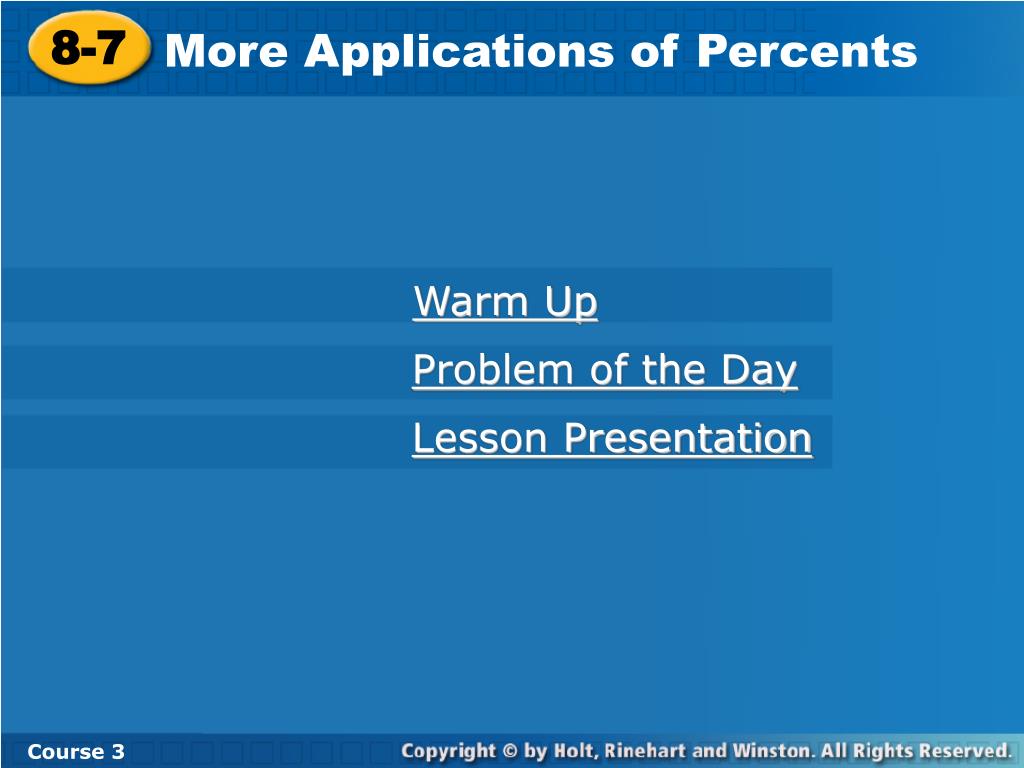 8-7 More Applications of Percents

Warm Up

Problem of the Day

Lesson Presentation

Course 3

Copyright © by Holt, Rinehart and Winston. All Rights Reserved.